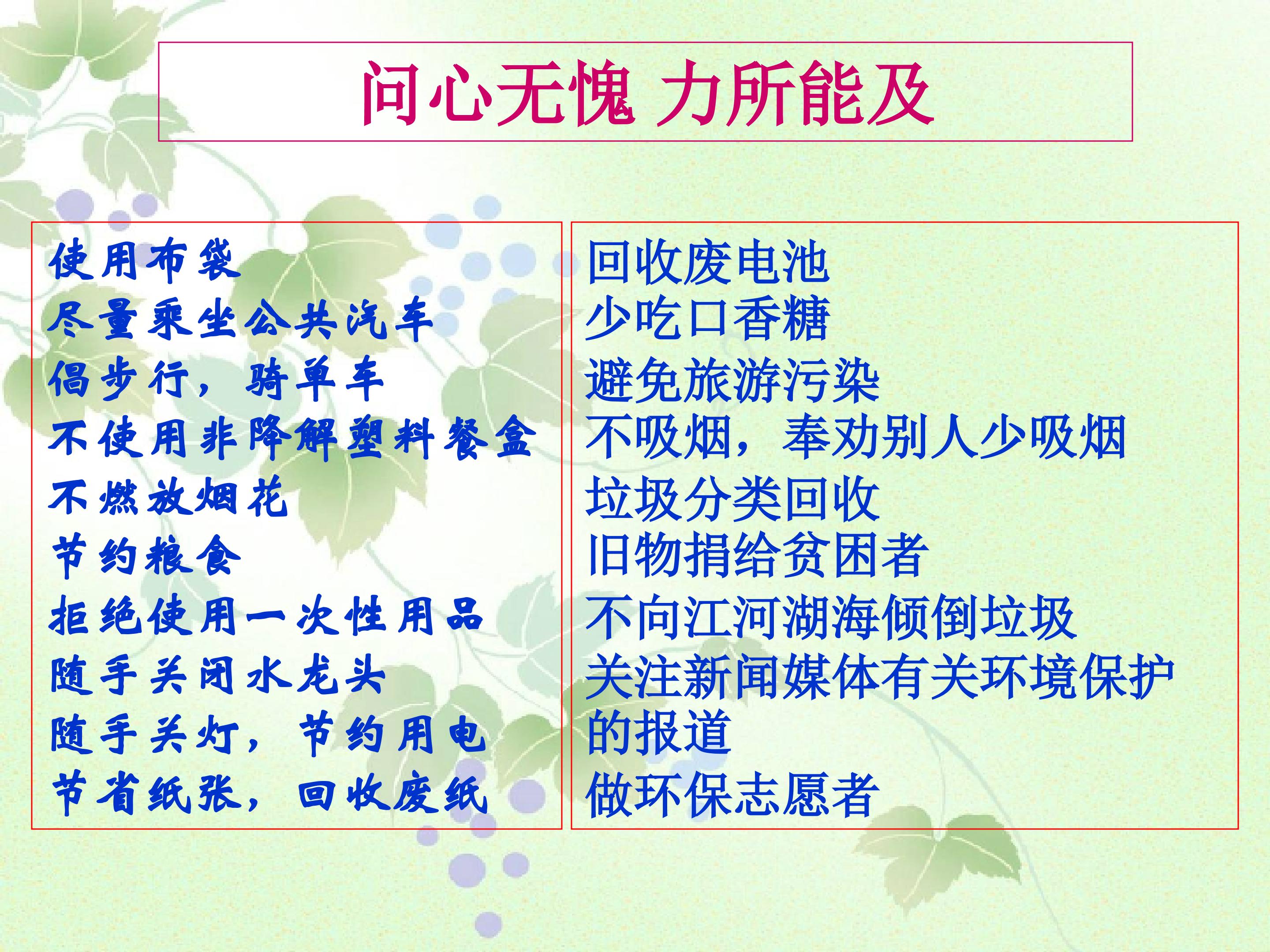 问心无愧 力所能及

使用布袋
尽量乘坐公共汽车
倡步行，骑单车
不使用非降解塑料餐盒
不燃放烟花
节约粮食
拒绝使用一次性用品
随手关闭水龙头
随手关灯，节约用电
节省纸张，回收废纸

回收废电池
少吃口香糖
避免旅游污染
不吸烟，奉劝别人少吸烟
垃圾分类回收
旧物捐给贫困者
不向江河湖海倾倒垃圾
关注新闻媒体有关环境保护的报道
做环保志愿者